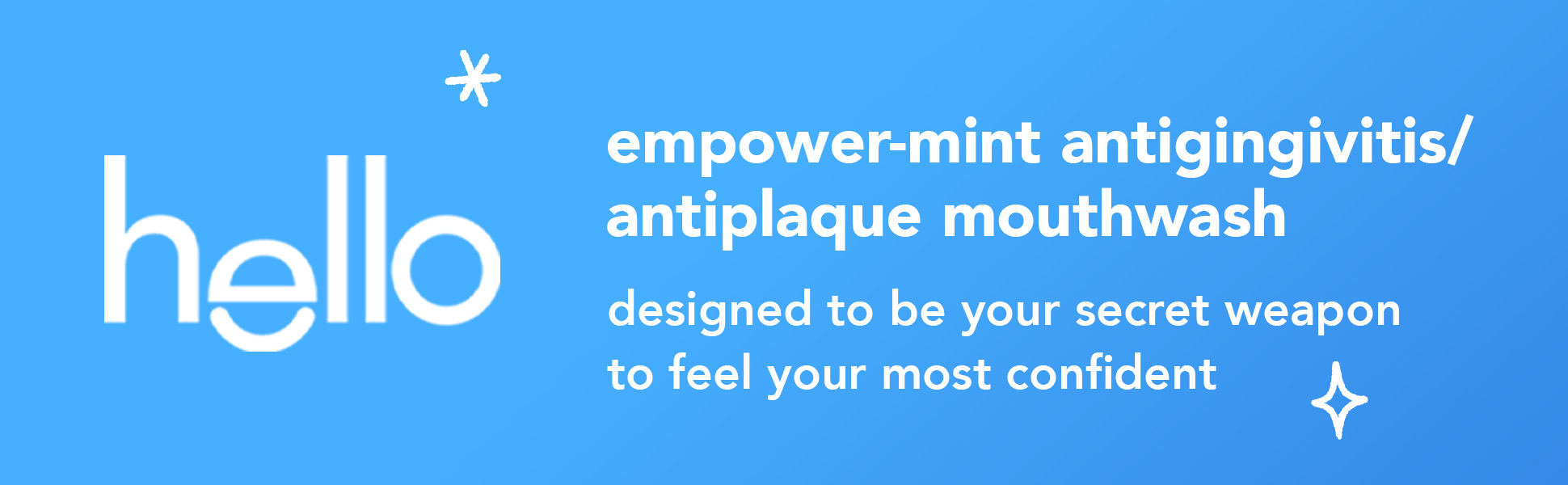 hello

empower-mint antigingivitis/ antiplaque mouthwash

designed to be your secret weapon to feel your most confident